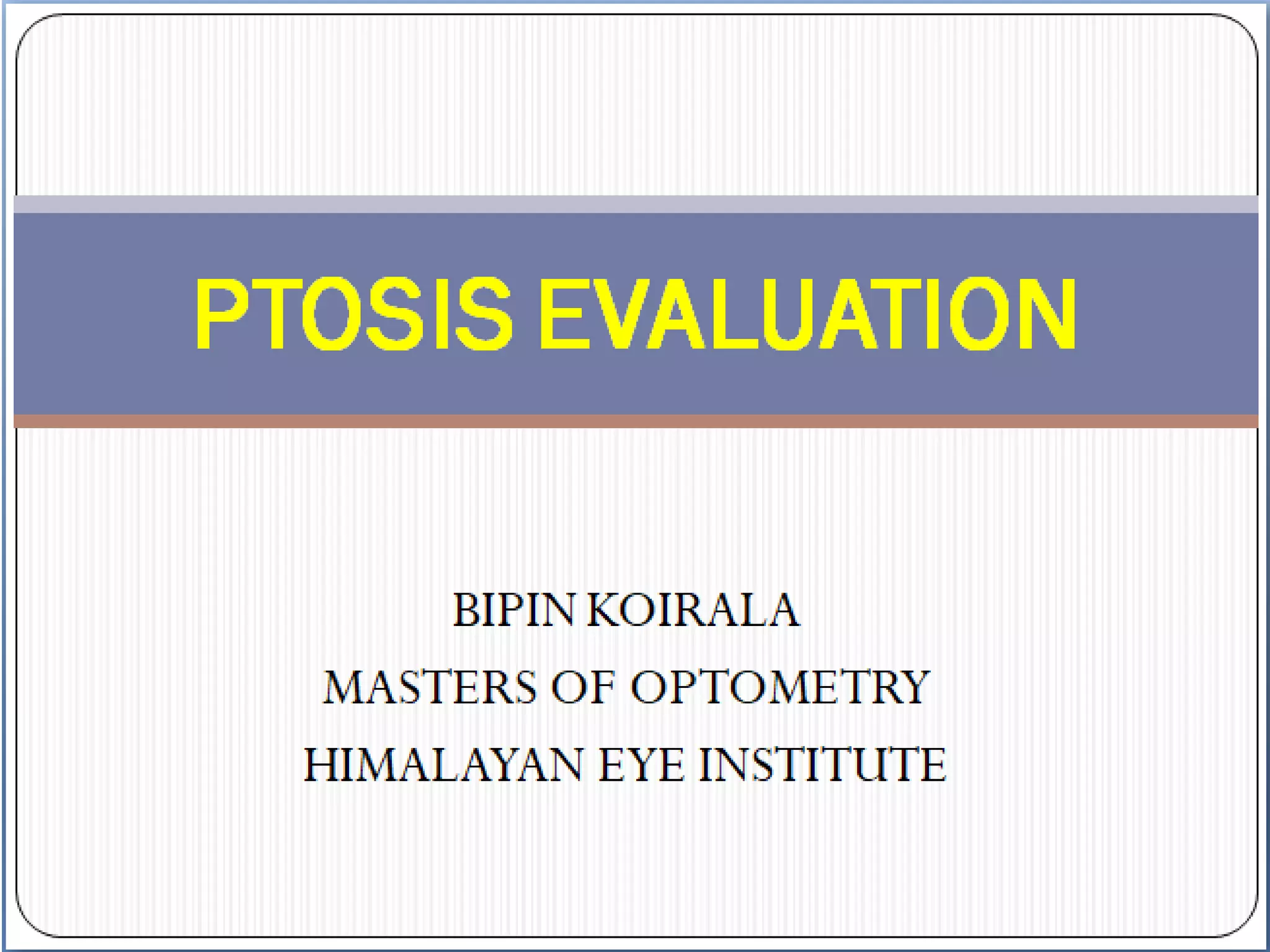 PTOSIS EVALUATION

BIPIN KOIRALA
MASTERS OF OPTOMETRY
HIMALAYAN EYE INSTITUTE